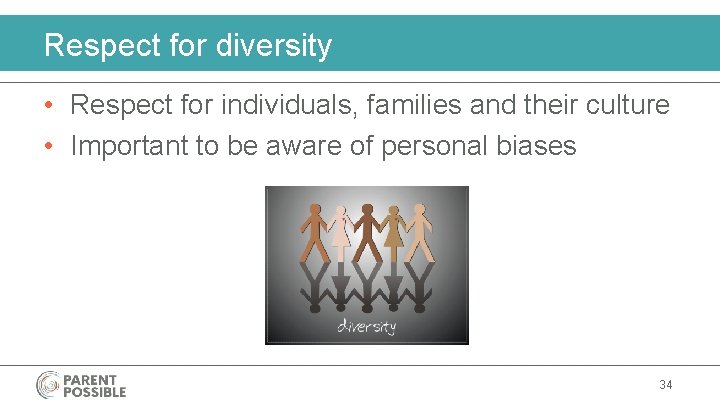 Respect for diversity

• Respect for individuals, families and their culture
• Important to be aware of personal biases

diversity

PARENT POSSIBLE

34